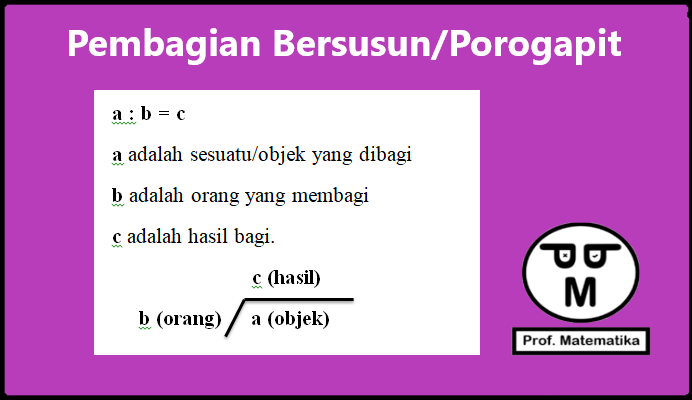 Pembagian Bersusun/Porogapit

a : b = c

a adalah sesuatu/objek yang dibagi

b adalah orang yang membagi

c adalah hasil bagi.

c (hasil)

b (orang) a (objek)

M

Prof. Matematika